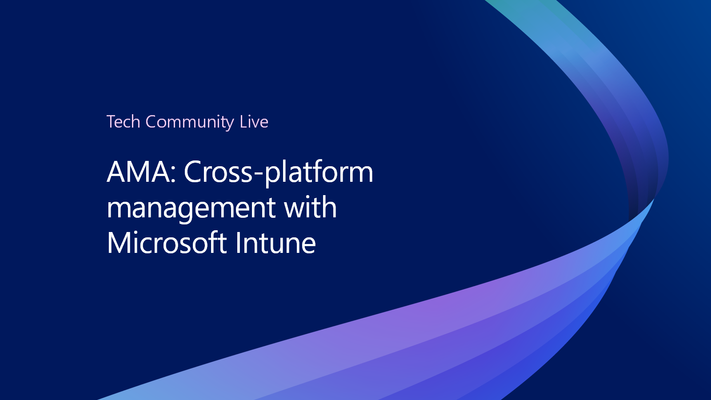 Tech Community Live

AMA: Cross-platform management with Microsoft Intune